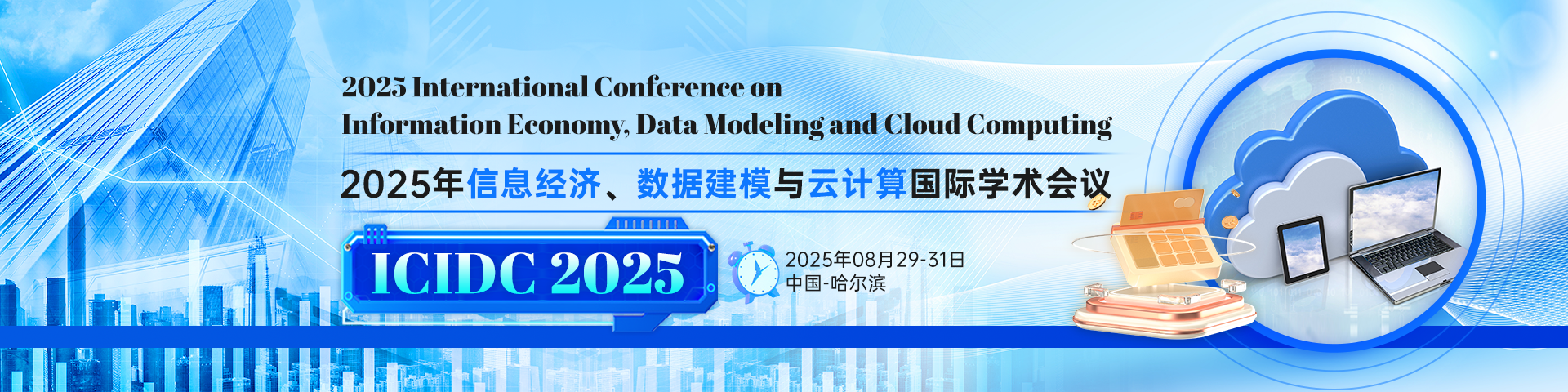 2025 International Conference on
Information Economy, Data Modeling and Cloud Computing

2025年信息经济、数据建模与云计算国际学术会议

ICIDC 2025

2025年08月29-31日
中国-哈尔滨